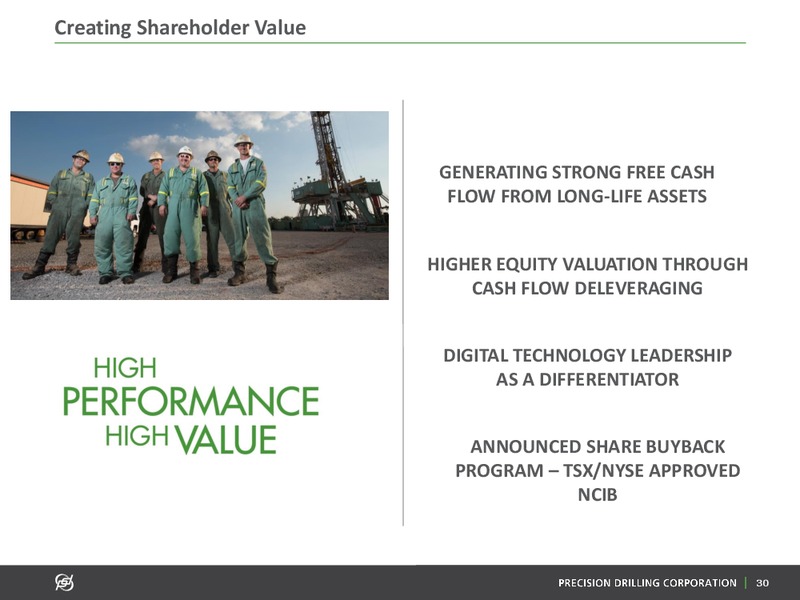 Creating Shareholder Value

HIGH
PERFORMANCE
HIGH VALUE

GENERATING STRONG FREE CASH FLOW FROM LONG-LIFE ASSETS

HIGHER EQUITY VALUATION THROUGH CASH FLOW DELEVERAGING

DIGITAL TECHNOLOGY LEADERSHIP AS A DIFFERENTIATOR

ANNOUNCED SHARE BUYBACK PROGRAM – TSX/NYSE APPROVED NCIB

PRECISION DRILLING CORPORATION | 30